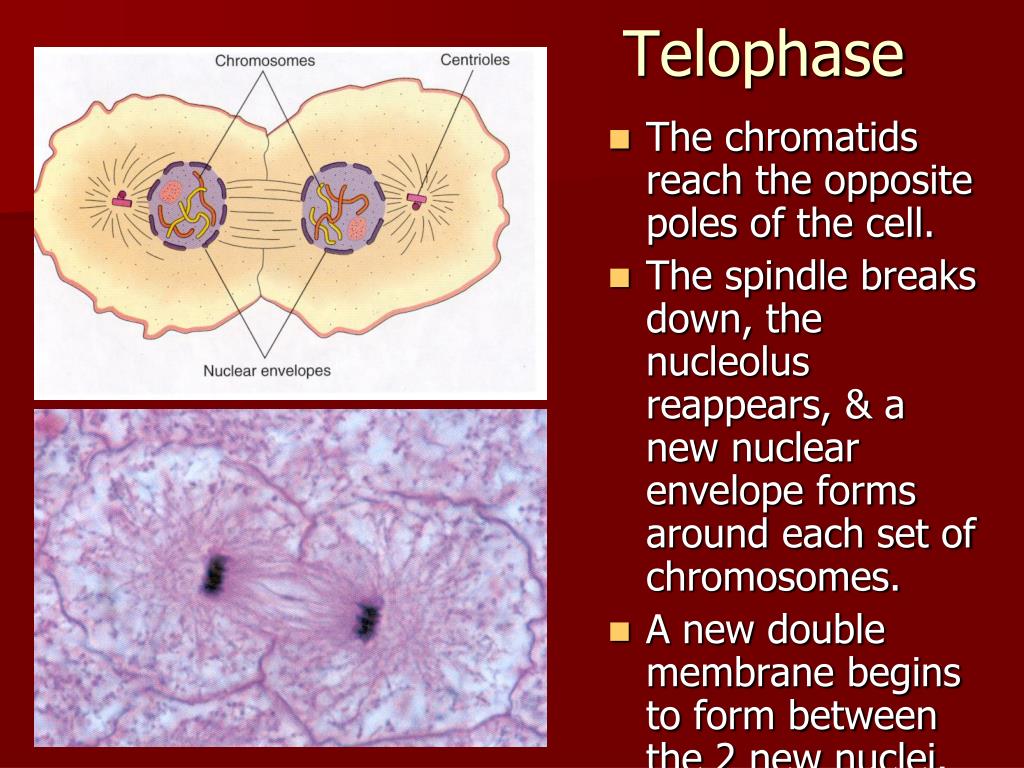 Telophase

Chromosomes

Centrioles

Nuclear envelopes

- The chromatids reach the opposite poles of the cell.
- The spindle breaks down, the nucleolus reappears, & a new nuclear envelope forms around each set of chromosomes.
- A new double membrane begins to form between the 2 new nuclei.